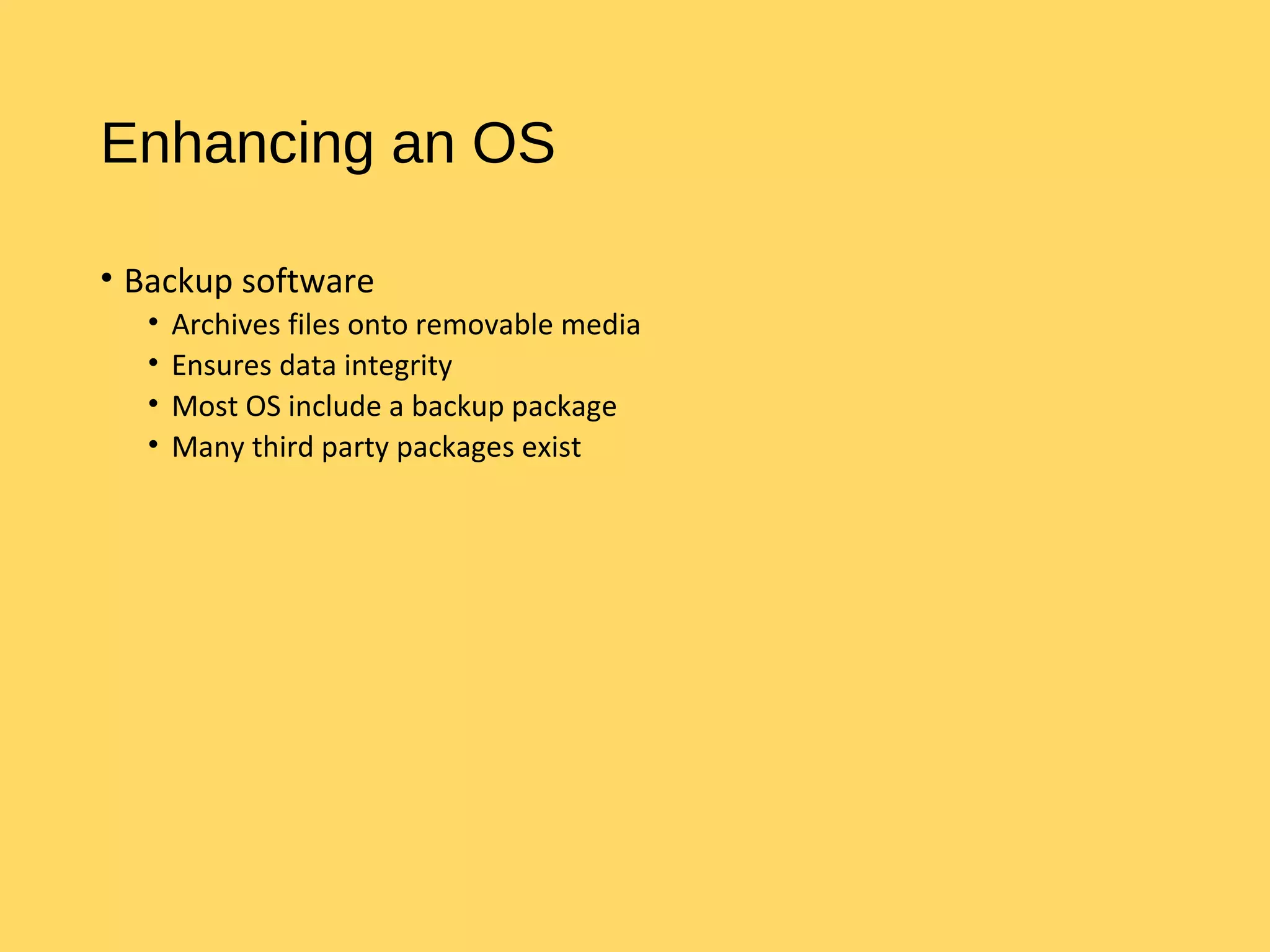 Enhancing an OS

• Backup software
  • Archives files onto removable media
  • Ensures data integrity
  • Most OS include a backup package
  • Many third party packages exist